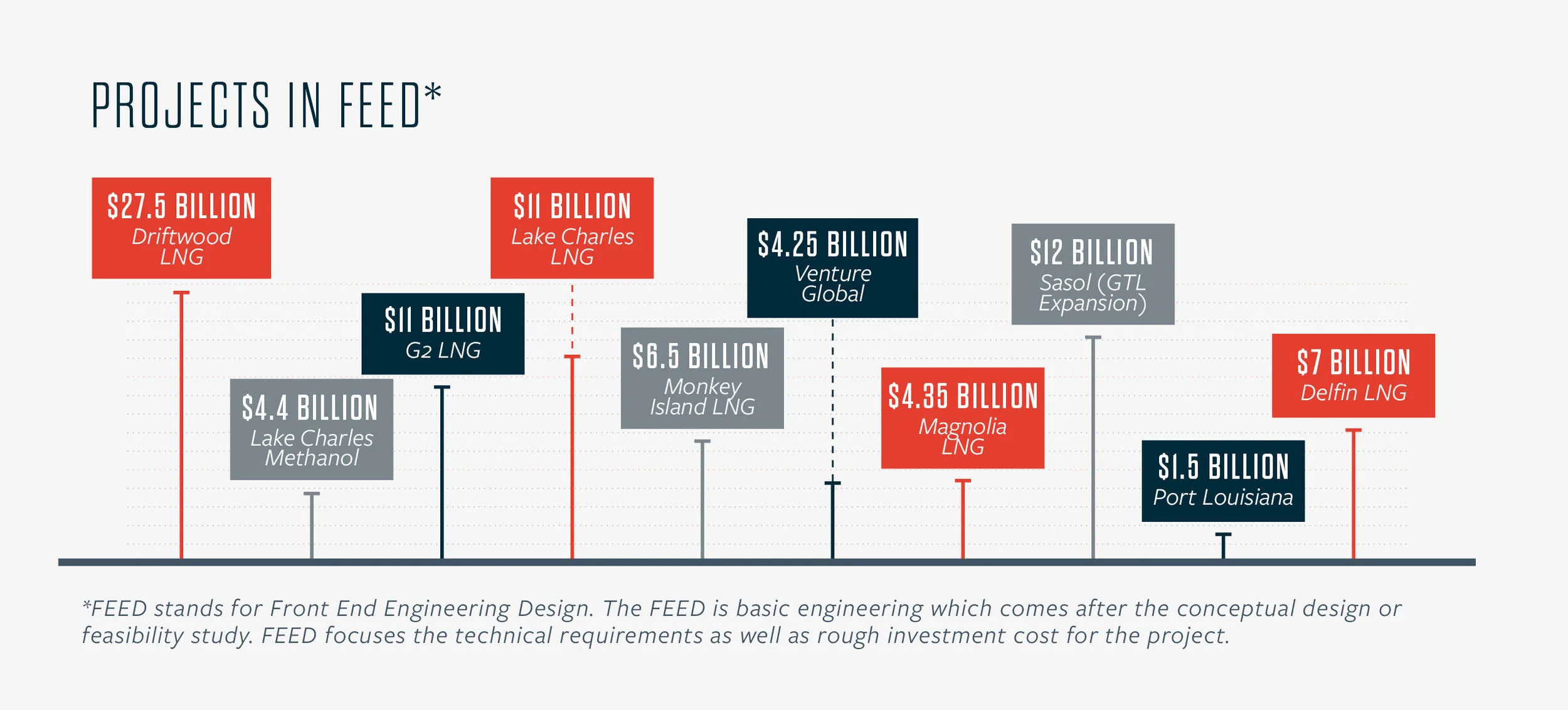 PROJECTS IN FEED*

$27.5 BILLION
Driftwood LNG

$4.4 BILLION
Lake Charles Methanol

$11 BILLION
G2 LNG

$11 BILLION
Lake Charles LNG

$6.5 BILLION
Monkey Island LNG

$4.25 BILLION
Venture Global

$4.35 BILLION
Magnolia LNG

$12 BILLION
Sasol (GTL Expansion)

$1.5 BILLION
Port Louisiana

$7 BILLION
Delfin LNG

*FEED stands for Front End Engineering Design. The FEED is basic engineering which comes after the conceptual design or feasibility study. FEED focuses the technical requirements as well as rough investment cost for the project.